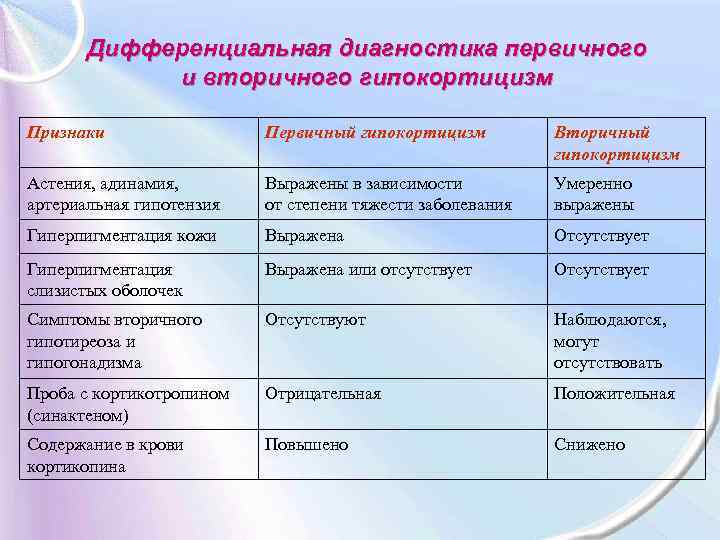 Дифференциальная диагностика первичного и вторичного гипокортицизм

| Признаки | Первичный гипокортицизм | Вторичный гипокортицизм |
|---|---|---|
| Астения, адинамия, артериальная гипотензия | Выражены в зависимости от степени тяжести заболевания | Умеренно выражены |
| Гиперпигментация кожи | Выражена | Отсутствует |
| Гиперпигментация слизистых оболочек | Выражена или отсутствует | Отсутствует |
| Симптомы вторичного гипотиреоза и гипогонадизма | Отсутствуют | Наблюдаются, могут отсутствовать |
| Проба с кортикотропином (синактеном) | Отрицательная | Положительная |
| Содержание в крови кортикопина | Повышено | Снижено |